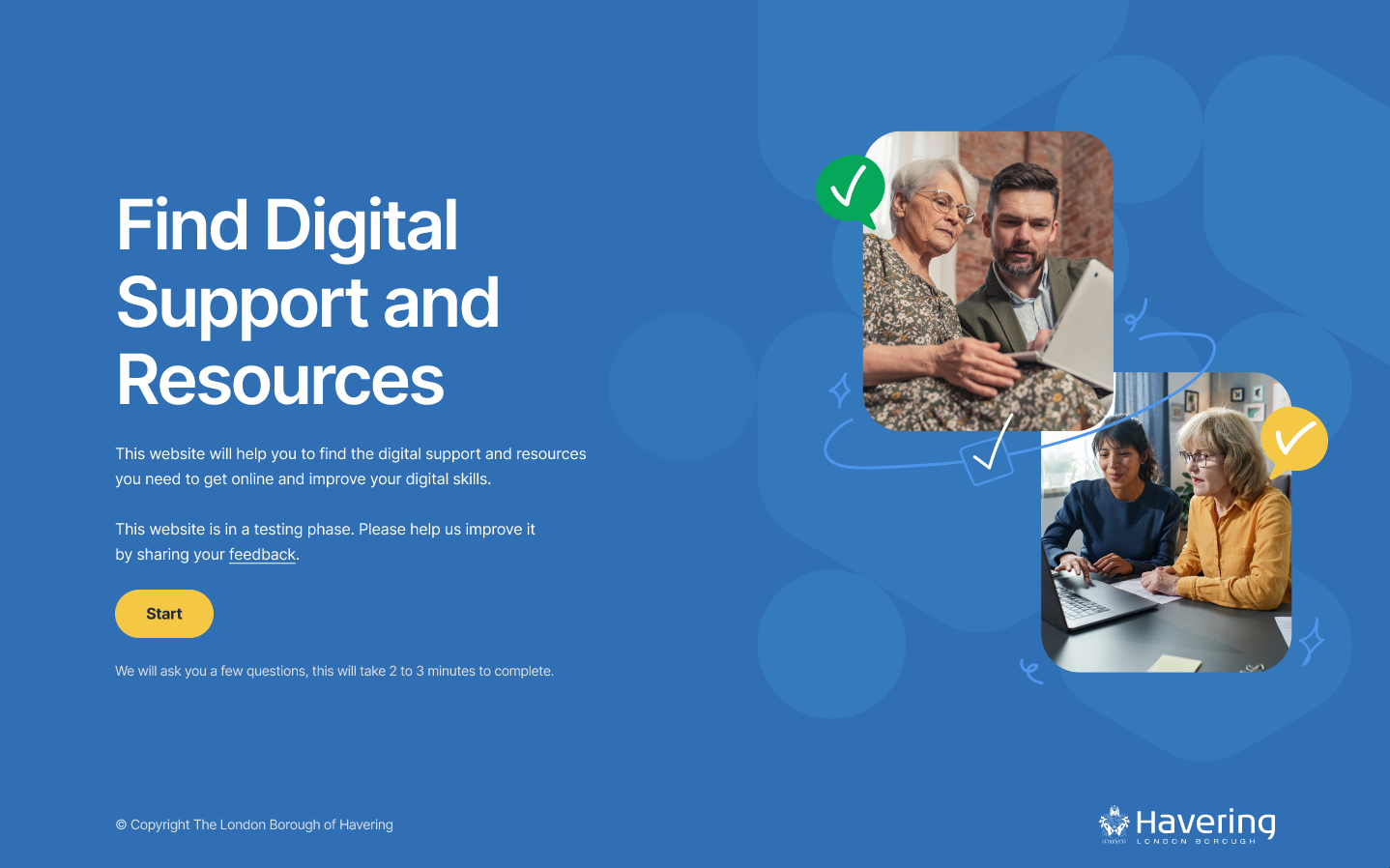 Find Digital Support and Resources

This website will help you to find the digital support and resources you need to get online and improve your digital skills.

This website is in a testing phase. Please help us improve it by sharing your feedback.

Start

We will ask you a few questions, this will take 2 to 3 minutes to complete.

© Copyright The London Borough of Havering

Havering
LONDON BOROUGH